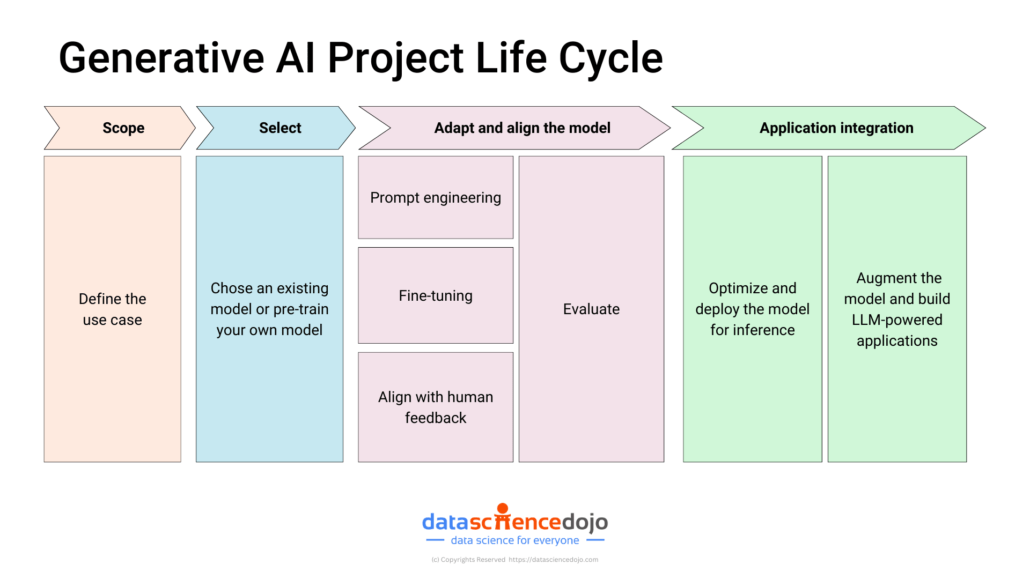 Generative AI Project Life Cycle

Scope

Select

Adapt and align the model

Application integration

Define the use case

Chose an existing model or pre-train your own model

Prompt engineering

Fine-tuning

Align with human feedback

Evaluate

Optimize and deploy the model for inference

Augment the model and build LLM-powered applications

datasciencedojo
data science for everyone

(c) Copyrights Reserved: https://datasciencedojo.com